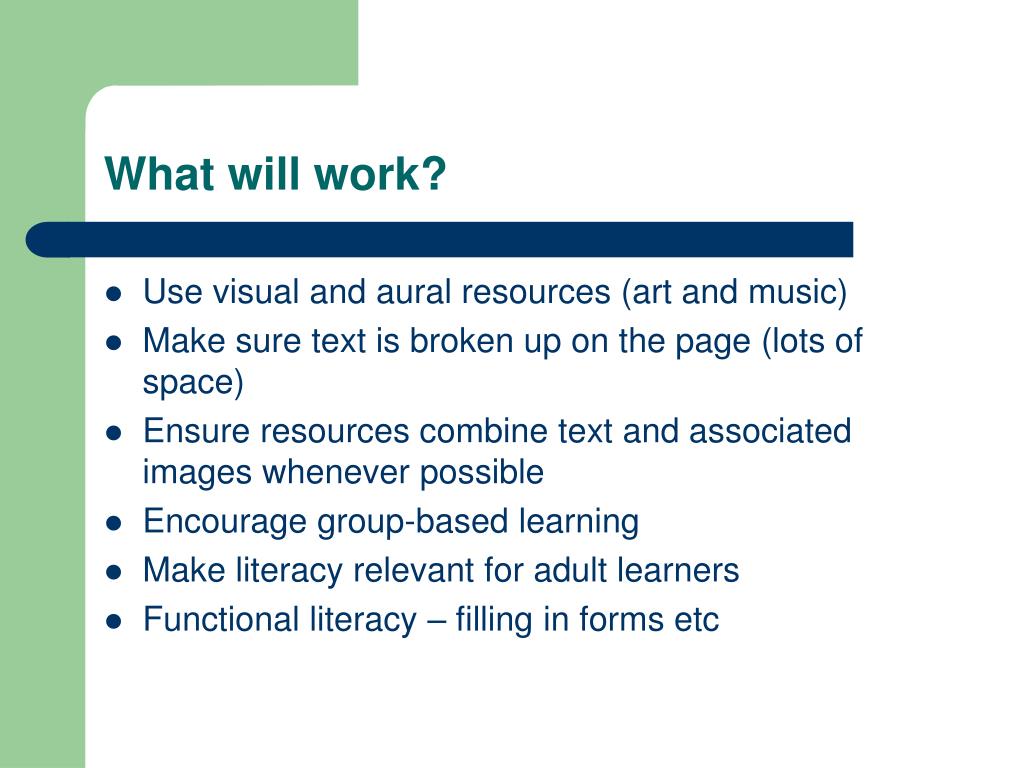 What will work?

- Use visual and aural resources (art and music)
- Make sure text is broken up on the page (lots of space)
- Ensure resources combine text and associated images whenever possible
- Encourage group-based learning
- Make literacy relevant for adult learners
- Functional literacy – filling in forms etc